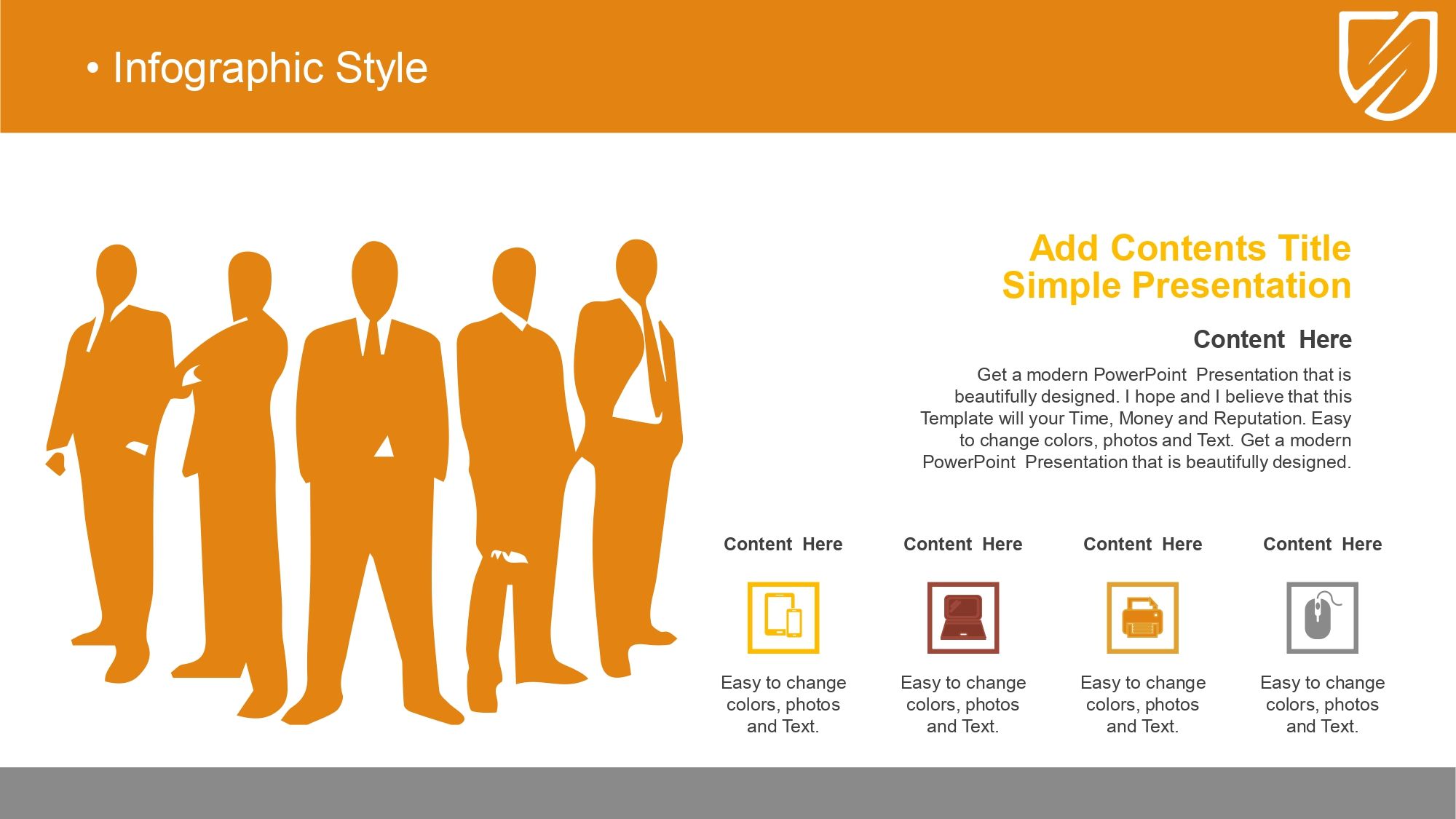 • Infographic Style

Add Contents Title
Simple Presentation

Content Here

Get a modern PowerPoint Presentation that is beautifully designed. I hope and I believe that this Template will your Time, Money and Reputation. Easy to change colors, photos and Text. Get a modern PowerPoint Presentation that is beautifully designed.

Content Here

Easy to change colors, photos and Text.

Content Here

Easy to change colors, photos and Text.

Content Here

Easy to change colors, photos and Text.

Content Here

Easy to change colors, photos and Text.